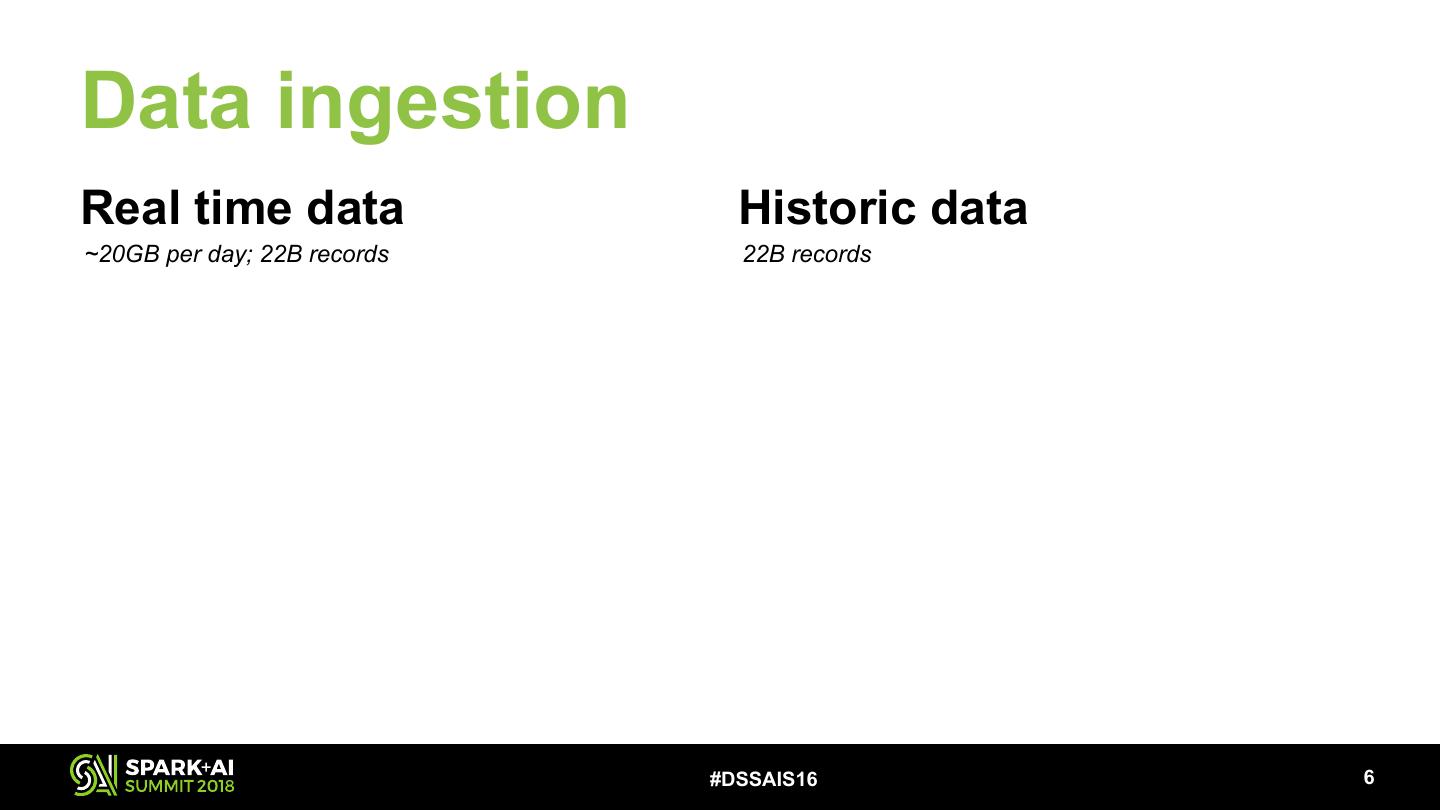 Data ingestion

Real time data

~20GB per day; 22B records

Historic data

22B records

SPARK+AI SUMMIT 2018

#DSSAIS16

6